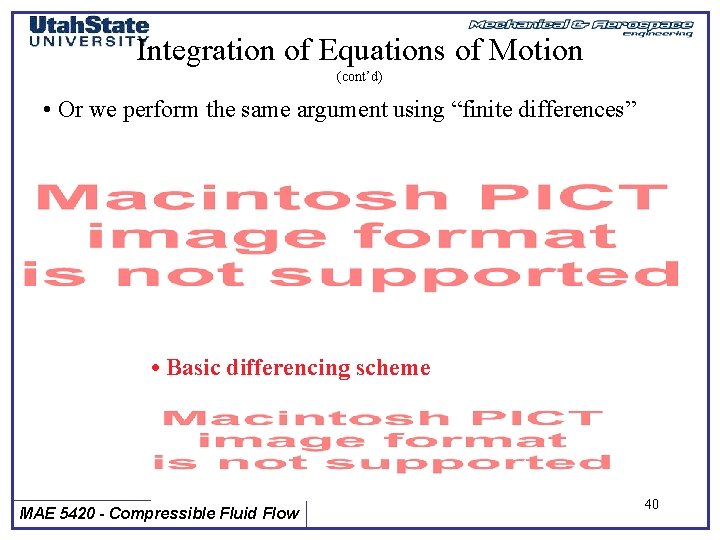 UtahState UNIVERSITY

Mechanical & Aerospace engineering

Integration of Equations of Motion
(cont'd)

• Or we perform the same argument using "finite differences"

Macintosh PICT image format is not supported

• Basic differencing scheme

Macintosh PICT image format is not supported

MAE 5420 - Compressible Fluid Flow

40